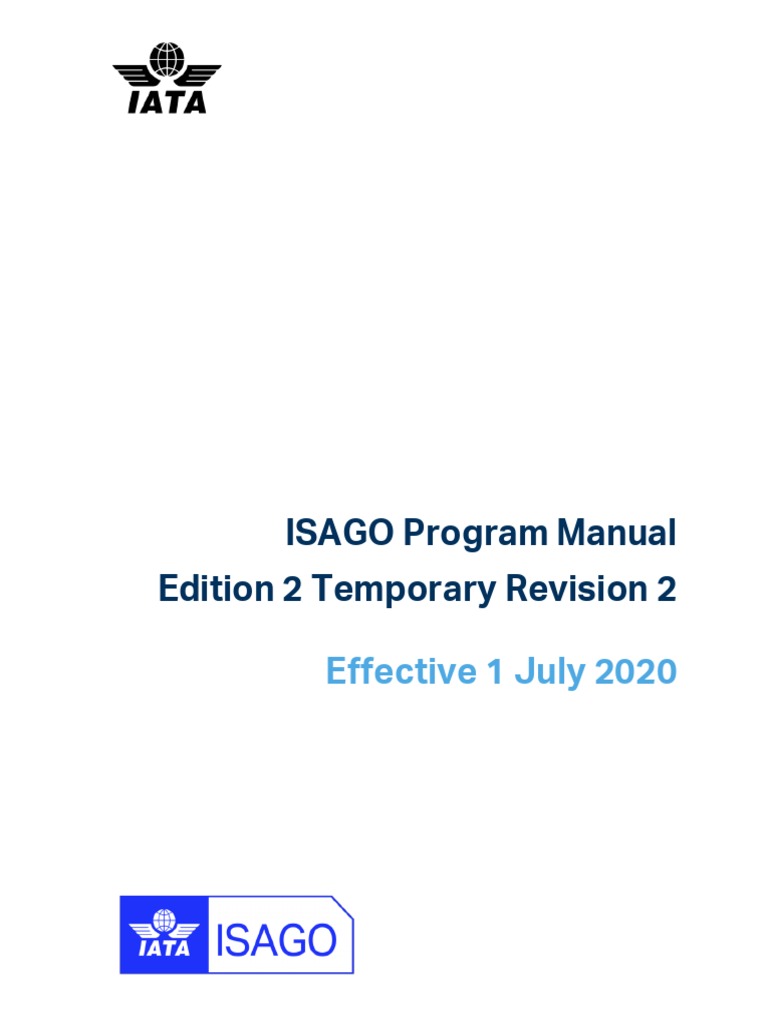 IATA

ISAGO Program Manual
Edition 2 Temporary Revision 2

Effective 1 July 2020

IATA ISAGO